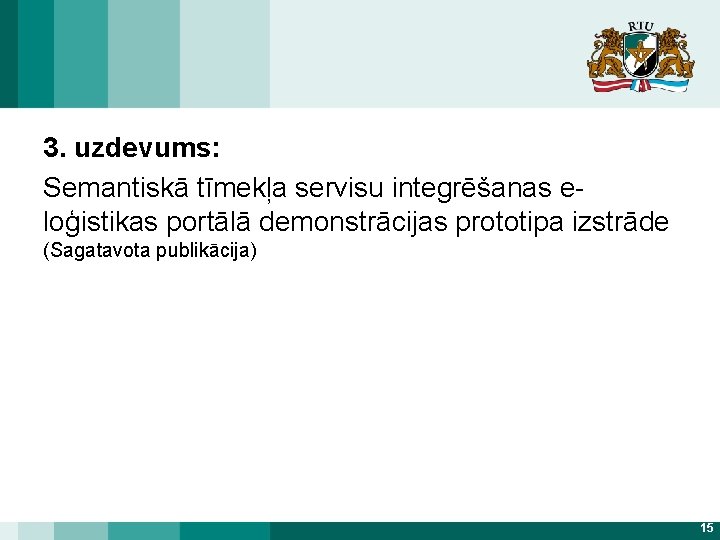 RTU

3. uzdevums:

Semantiskā tīmekļa servisu integrēšanas e-loģistikas portālā demonstrācijas prototipa izstrāde (Sagatavota publikācija)

15